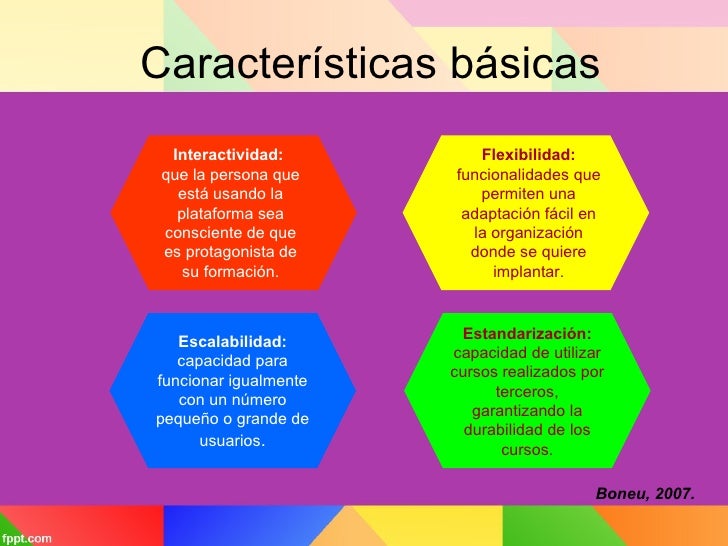 Características básicas

Interactividad: que la persona que está usando la plataforma sea consciente de que es protagonista de su formación.

Flexibilidad: funcionalidades que permiten una adaptación fácil en la organización donde se quiere implantar.

Escalabilidad: capacidad para funcionar igualmente con un número pequeño o grande de usuarios.

Estandarización: capacidad de utilizar cursos realizados por terceros, garantizando la durabilidad de los cursos.

Boneu, 2007.

fppt.com